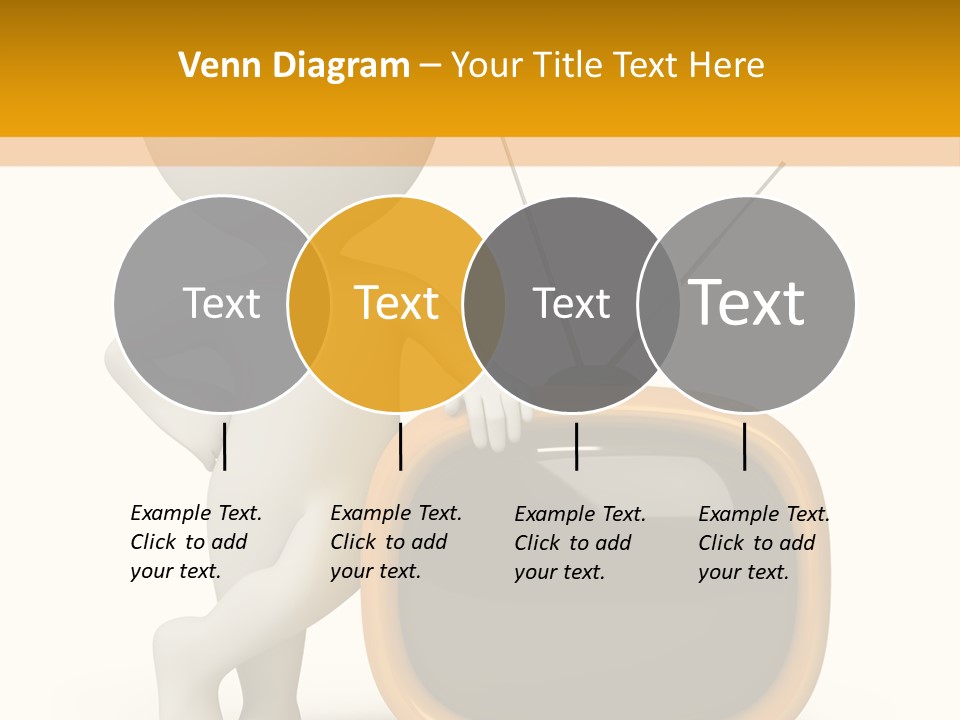 Venn Diagram – Your Title Text Here

Text

Text

Text

Text

Example Text. Click to add your text.

Example Text. Click to add your text.

Example Text. Click to add your text.

Example Text. Click to add your text.